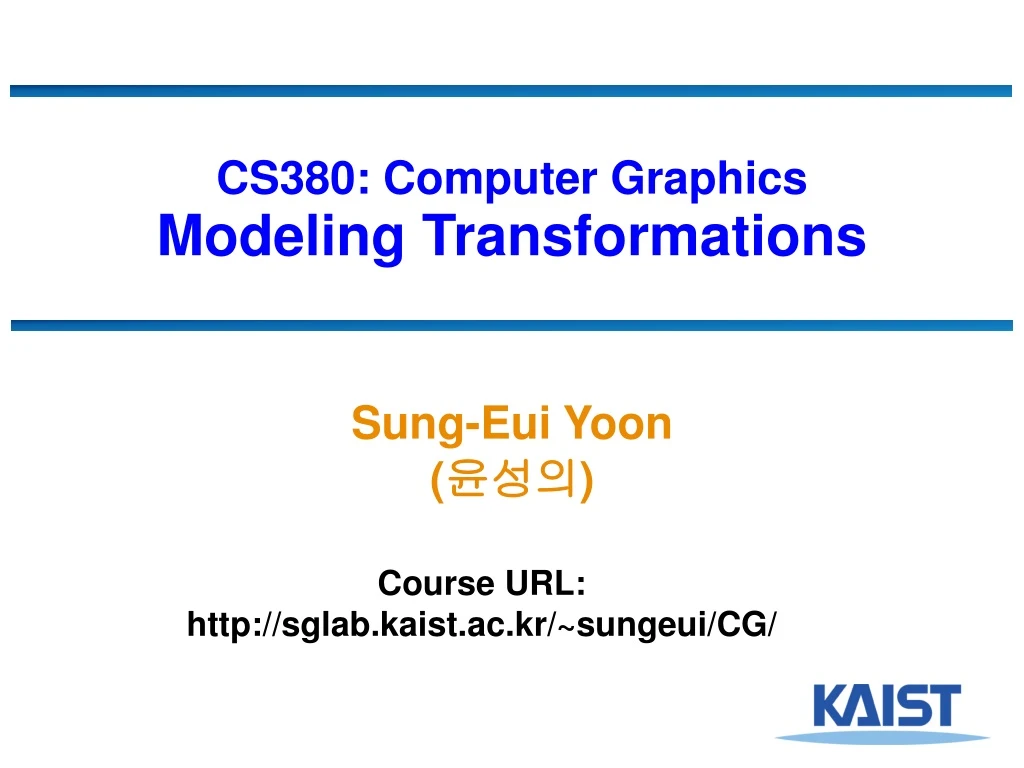 CS380: Computer Graphics
Modeling Transformations

Sung-Eui Yoon
(윤성의)

Course URL:
http://sglab.kaist.ac.kr/~sungeui/CG/

KAIST